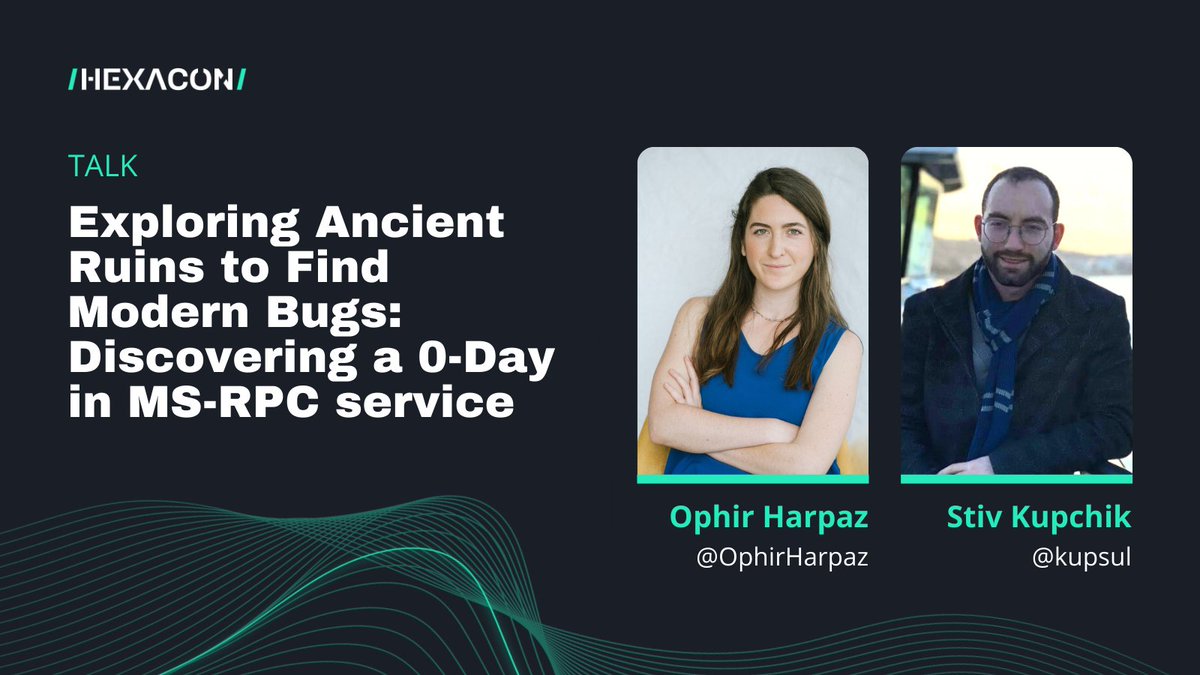 /HEXACON/

TALK

Exploring Ancient Ruins to Find Modern Bugs: Discovering a 0-Day in MS-RPC service

Ophir Harpaz
@OphirHarpaz

Stiv Kupchik
@kupsul